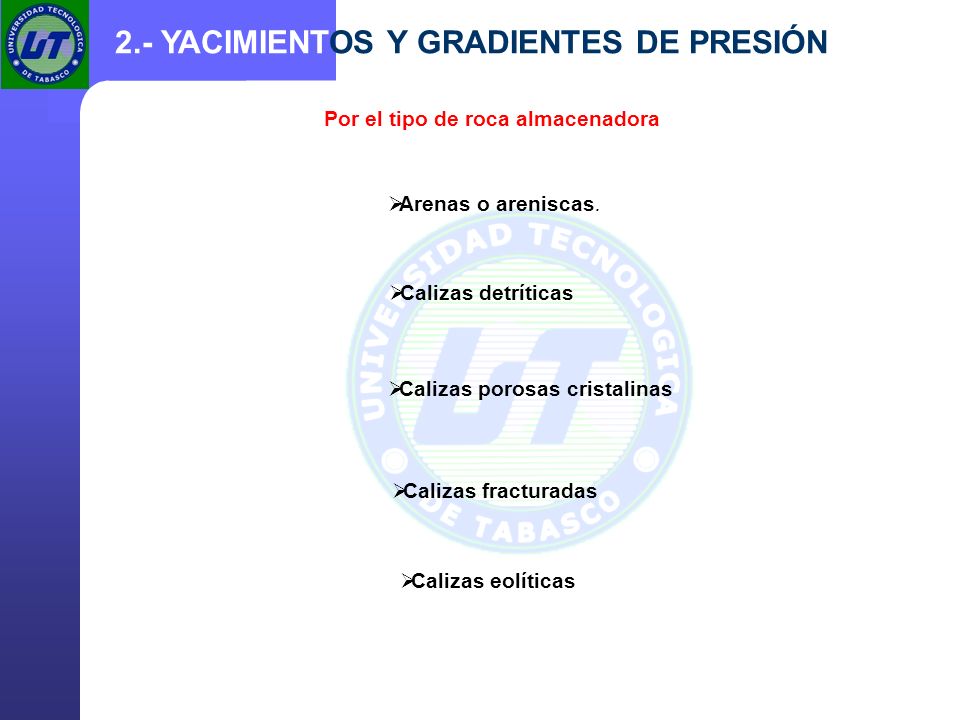 UNIVERSIDAD TECNOLOGICA DE TABASCO

UT

2.- YACIMIENTOS Y GRADIENTES DE PRESIÓN

Por el tipo de roca almacenadora

➢Arenas o areniscas.

➢Calizas detríticas

➢Calizas porosas cristalinas

➢Calizas fracturadas

➢Calizas eolíticas

UNIVERSIDAD TECNOLOGICA DE TABASCO

UT